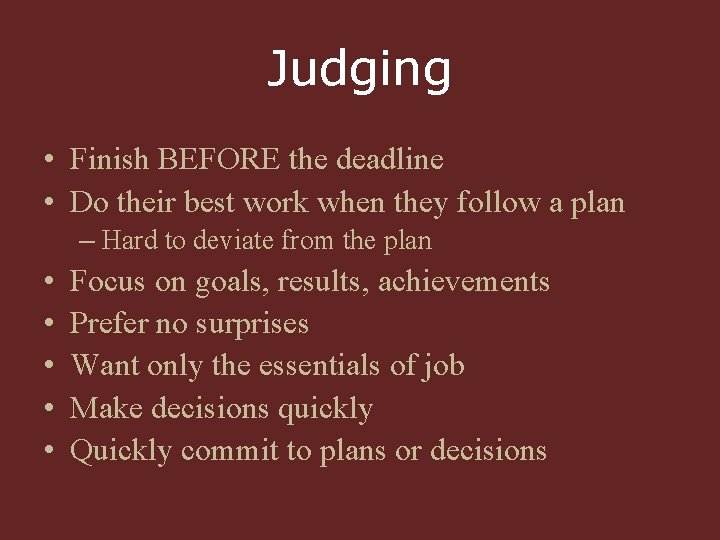 Judging

• Finish BEFORE the deadline
• Do their best work when they follow a plan
– Hard to deviate from the plan
• Focus on goals, results, achievements
• Prefer no surprises
• Want only the essentials of job
• Make decisions quickly
• Quickly commit to plans or decisions